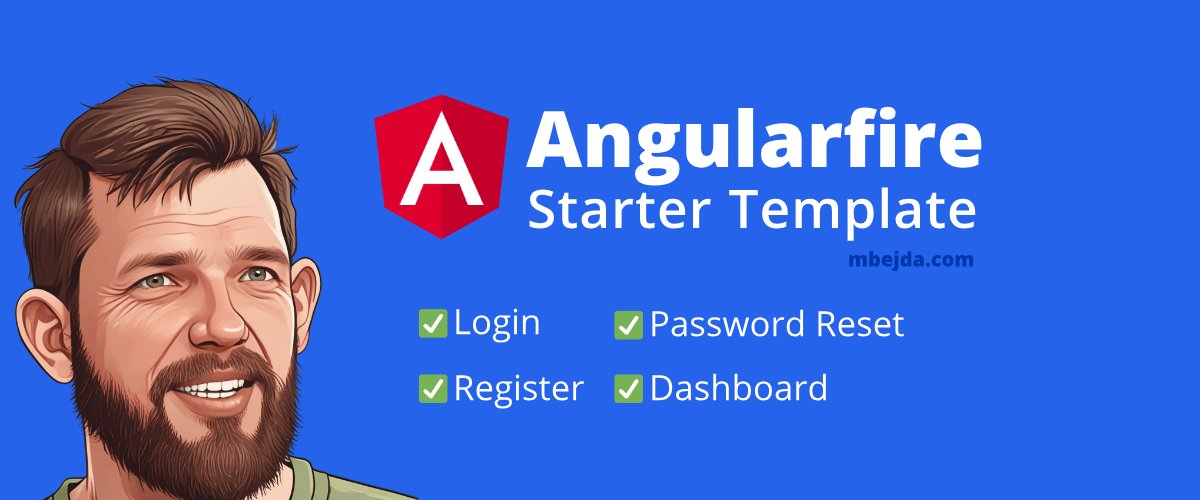 A Angularfire
Starter Template

mbejda.com

✅ Login ✅ Password Reset

✅ Register ✅ Dashboard